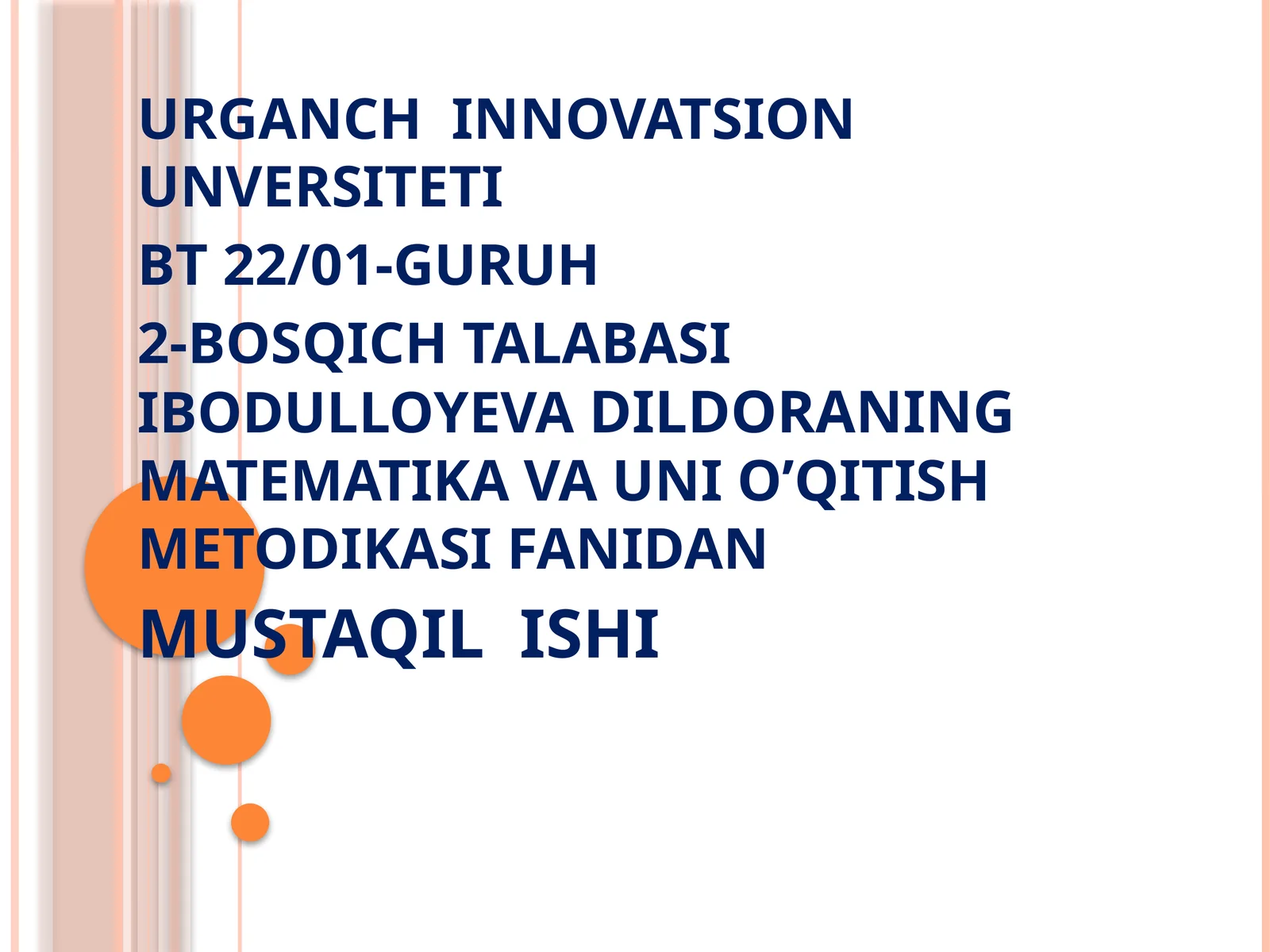 URGANCH INNOVATSION UNVERSITETI

BT 22/01-GURUH

2-BOSQICH TALABASI IBODULLOYEVA DILDORANING MATEMATIKA VA UNI O’QITISH METODIKASI FANIDAN

MUSTAQIL ISHI